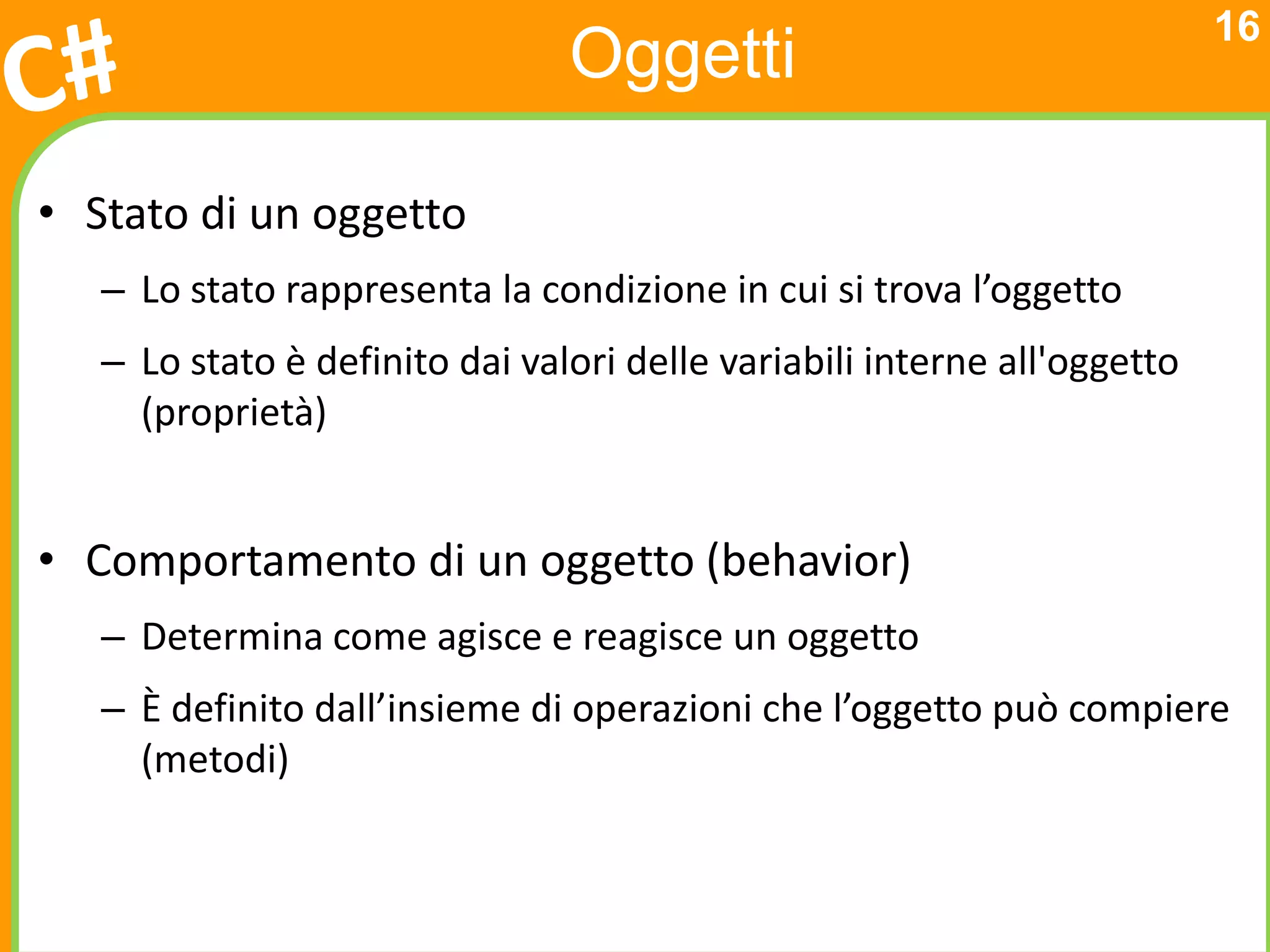 C#

Oggetti

16

• Stato di un oggetto
– Lo stato rappresenta la condizione in cui si trova l’oggetto
– Lo stato è definito dai valori delle variabili interne all'oggetto (proprietà)

• Comportamento di un oggetto (behavior)
– Determina come agisce e reagisce un oggetto
– È definito dall’insieme di operazioni che l’oggetto può compiere (metodi)